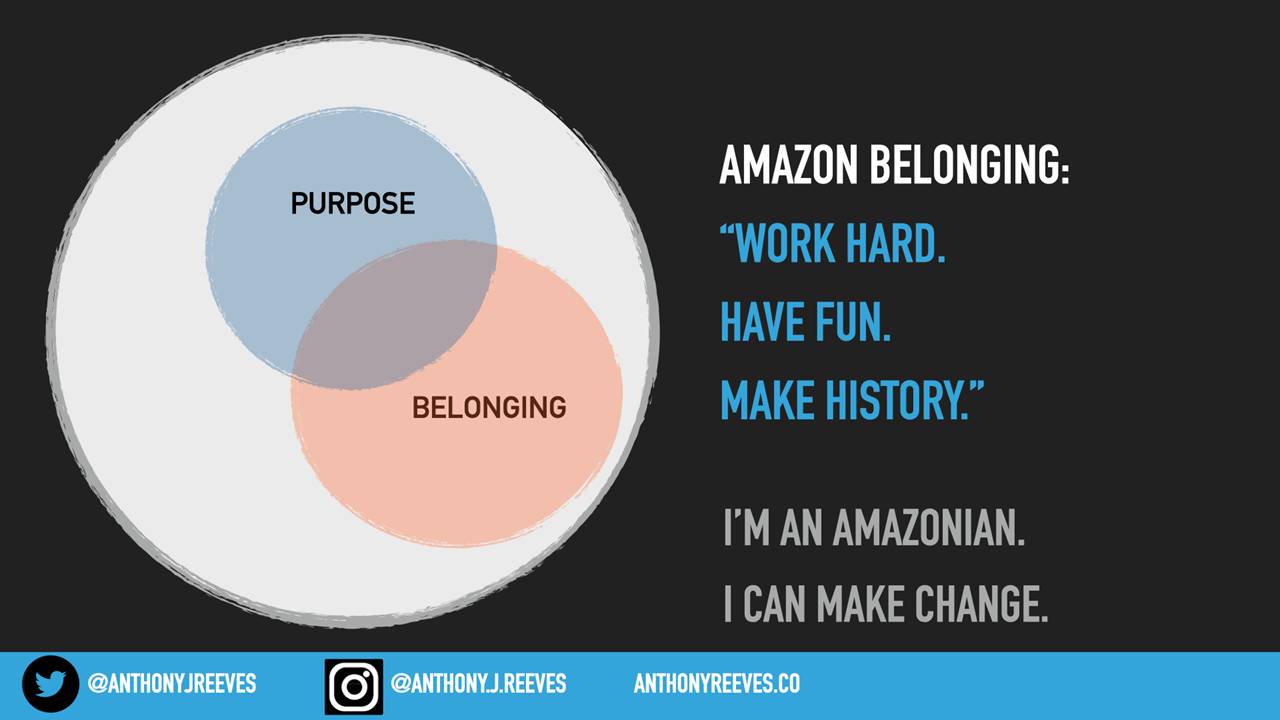 PURPOSE

BELONGING

AMAZON BELONGING:

“WORK HARD.

HAVE FUN.

MAKE HISTORY.”

I’M AN AMAZONIAN.

I CAN MAKE CHANGE.

@ANTHONYJREEVES

@ANTHONY.J.REEVES

ANTHONYREEVES.CO